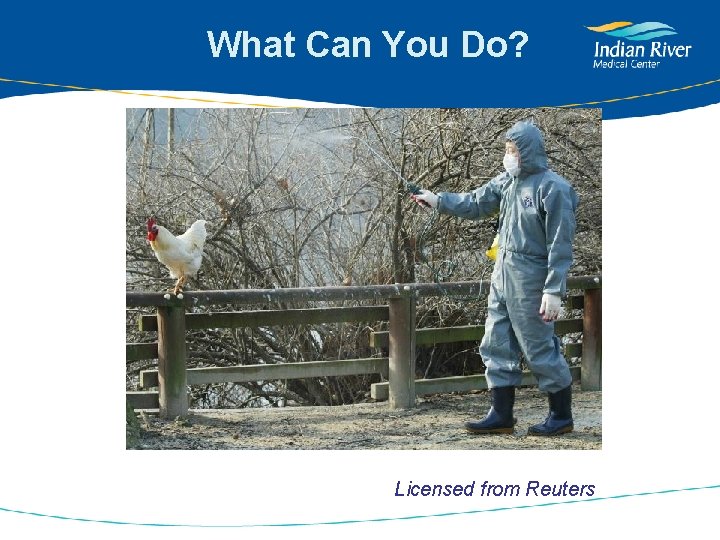 What Can You Do?

Indian River
Medical Center

Licensed from Reuters